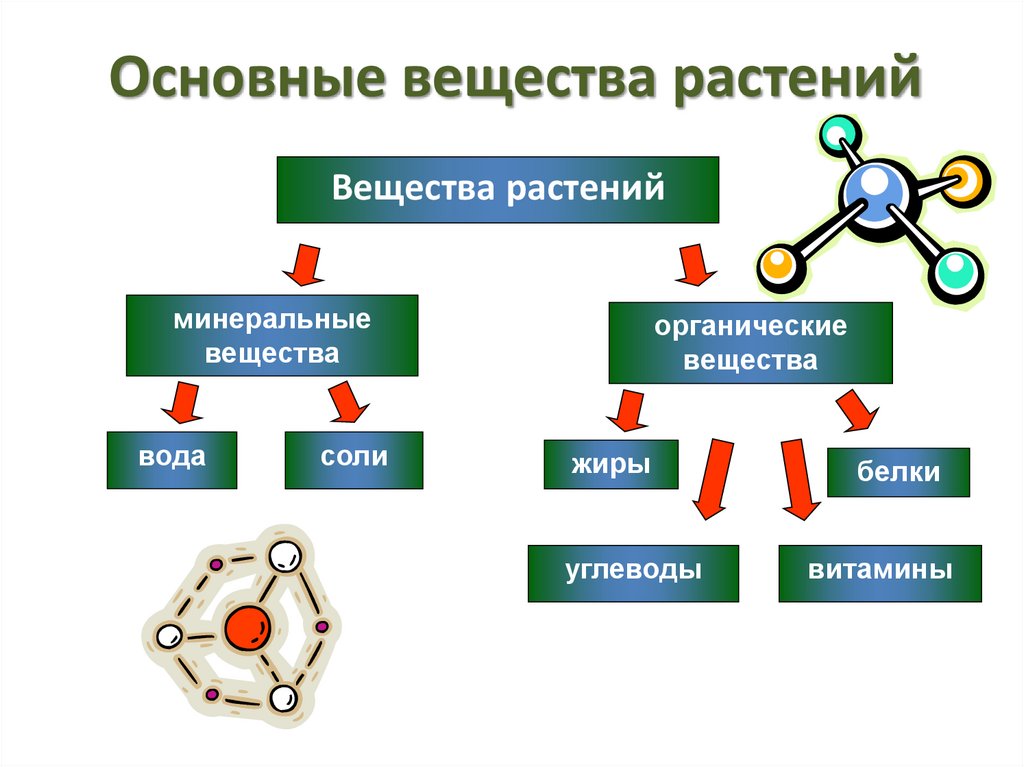 Основные вещества растений

Вещества растений

минеральные вещества

органические вещества

вода

соли

жиры

белки

углеводы

витамины